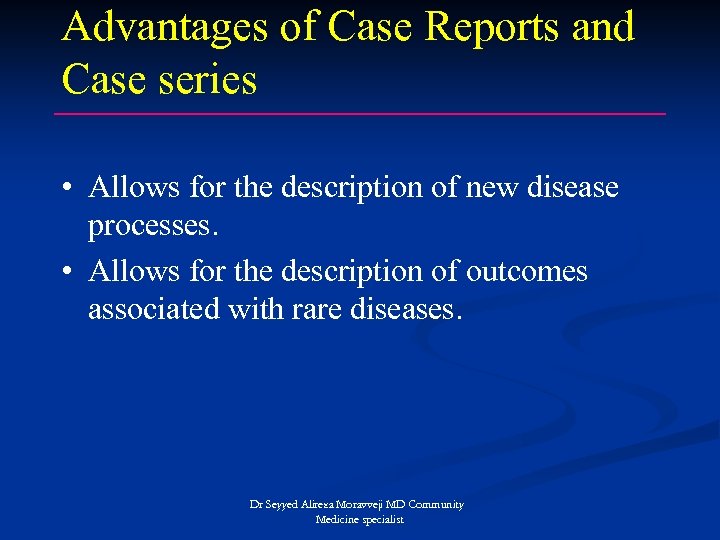 Advantages of Case Reports and Case series

• Allows for the description of new disease processes.
• Allows for the description of outcomes associated with rare diseases.

Dr Seyyed Alireza Moravveji MD Community Medicine specialist